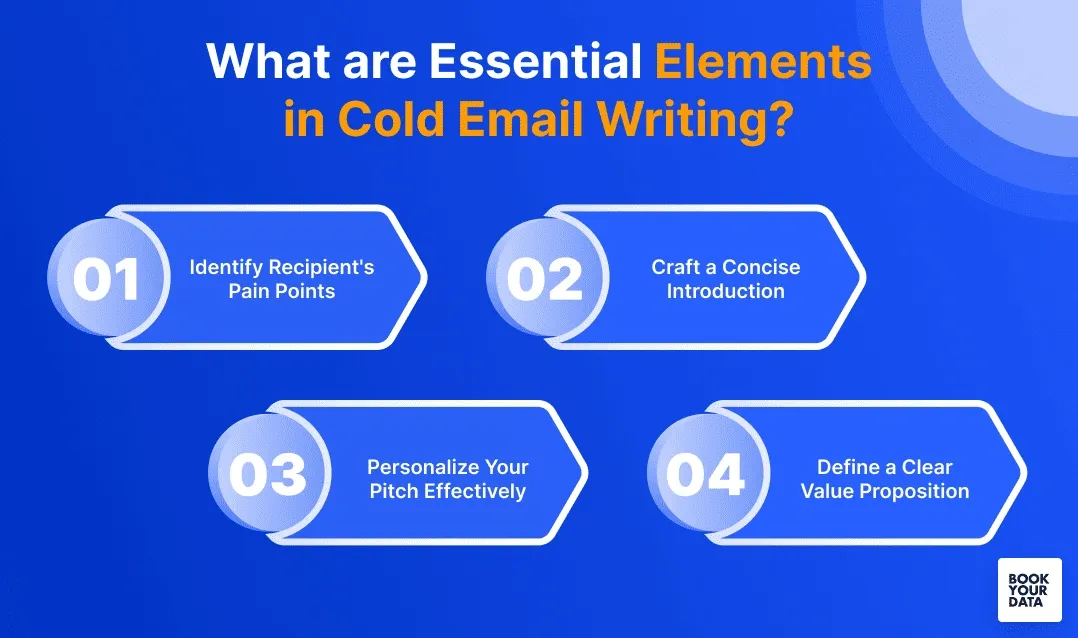 What are Essential Elements in Cold Email Writing?

01 Identify Recipient's Pain Points

02 Craft a Concise Introduction

03 Personalize Your Pitch Effectively

04 Define a Clear Value Proposition

BOOK YOUR DATA